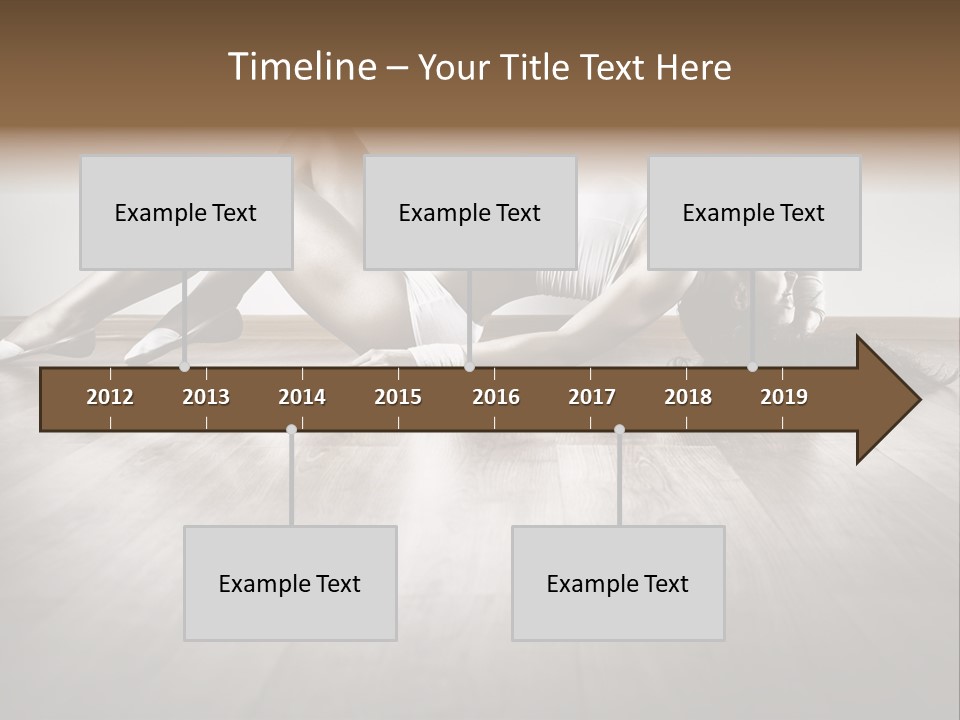 Timeline – Your Title Text Here

Example Text

Example Text

Example Text

2012
2013
2014
2015
2016
2017
2018
2019

Example Text

Example Text